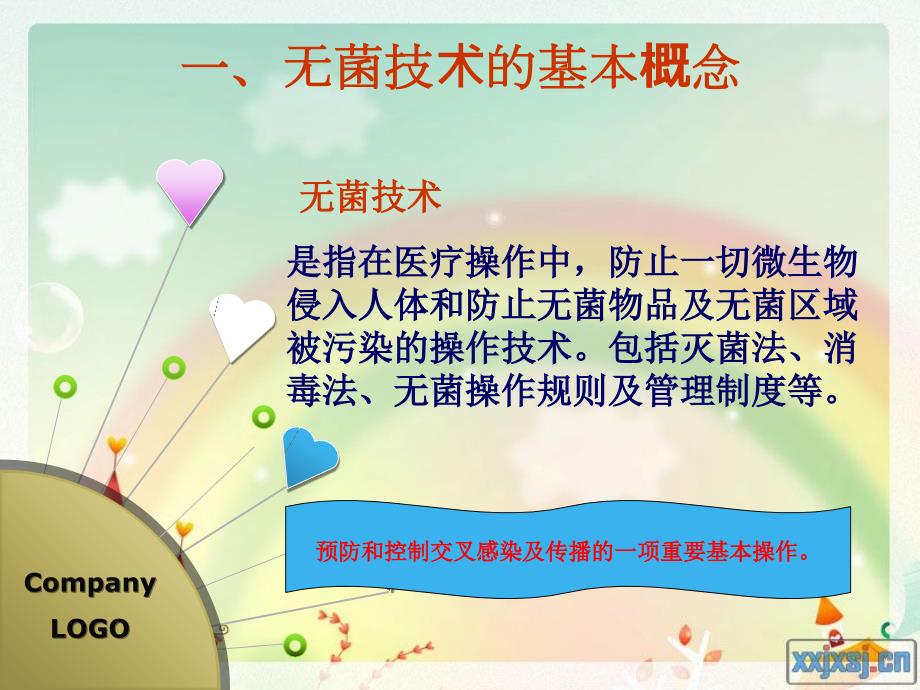 一、无菌技术的基本概念

无菌技术

是指在医疗操作中，防止一切微生物侵入人体和防止无菌物品及无菌区域被污染的操作技术。包括灭菌法、消毒法、无菌操作规则及管理制度等。

预防和控制交叉感染及传播的一项重要基本操作。

Company LOGO

xxjxsj.cn